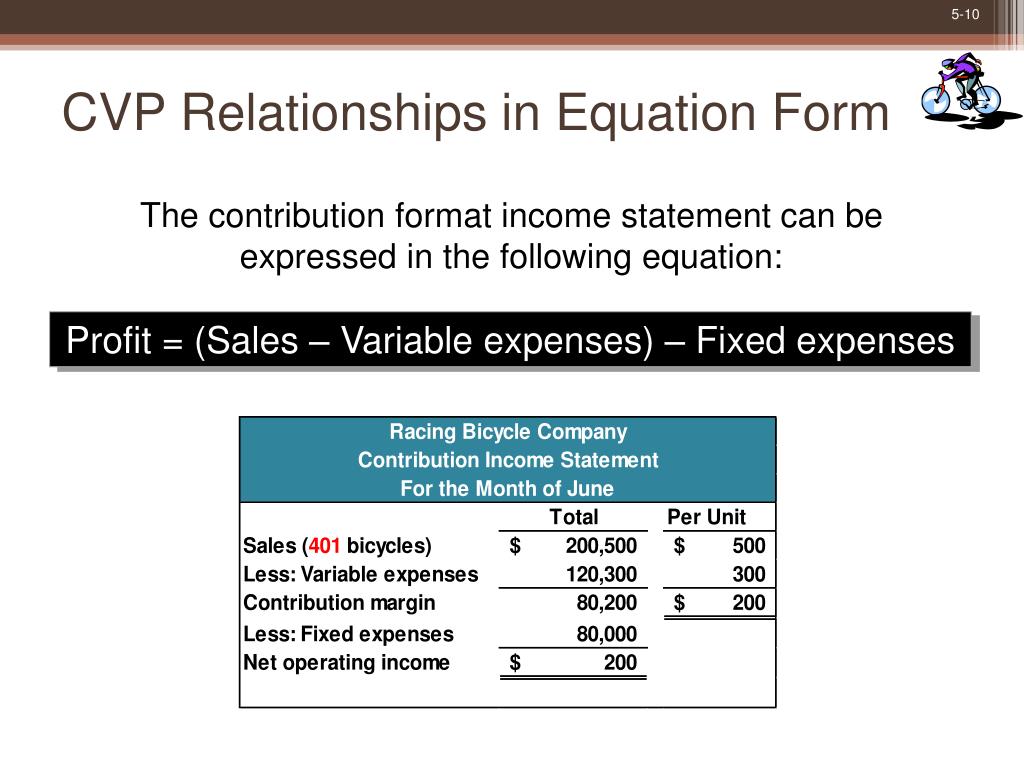 5-10

CVP Relationships in Equation Form

The contribution format income statement can be expressed in the following equation:

Profit = (Sales – Variable expenses) – Fixed expenses

Racing Bicycle Company
Contribution Income Statement
For the Month of June

| | Total | Per Unit |
|---|---|---|
| Sales (401 bicycles) | $ 200,500 | $ 500 |
| Less: Variable expenses | 120,300 | 300 |
| Contribution margin | 80,200 | $ 200 |
| Less: Fixed expenses | 80,000 | |
| Net operating income | $ 200 | |